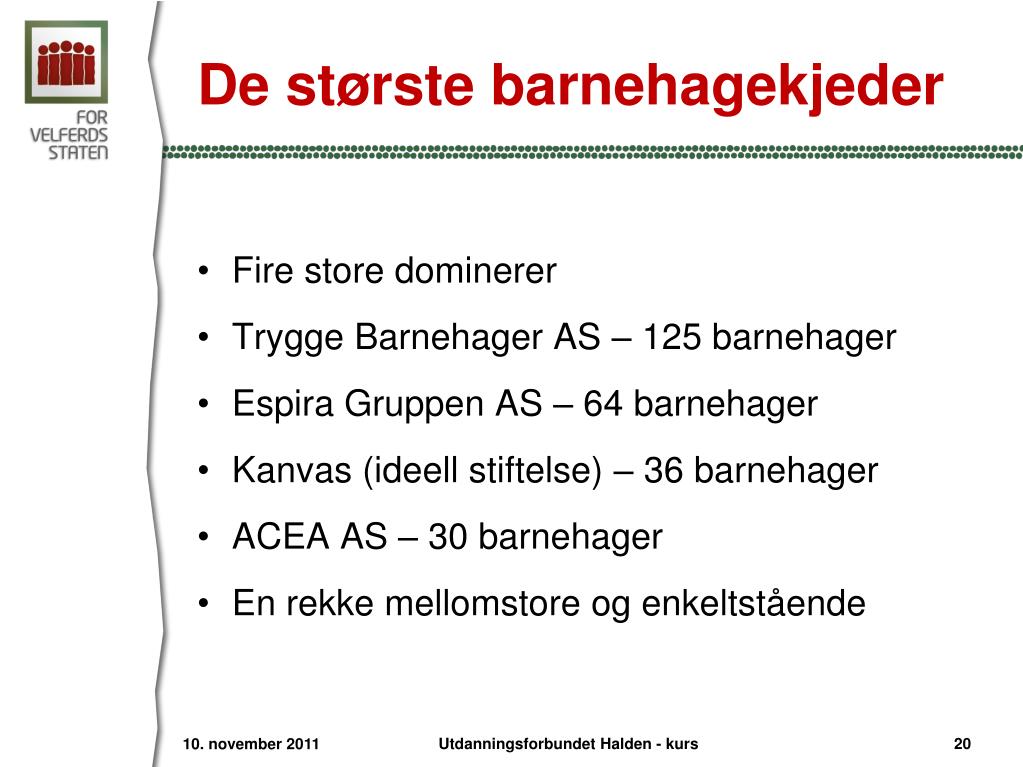 FOR
VELFERDS
STATEN

De største barnehagekjeder

• Fire store dominerer
• Trygge Barnehager AS – 125 barnehager
• Espira Gruppen AS – 64 barnehager
• Kanvas (ideell stiftelse) – 36 barnehager
• ACEA AS – 30 barnehager
• En rekke mellomstore og enkeltstående

10. november 2011 Utdanningsforbundet Halden - kurs 20